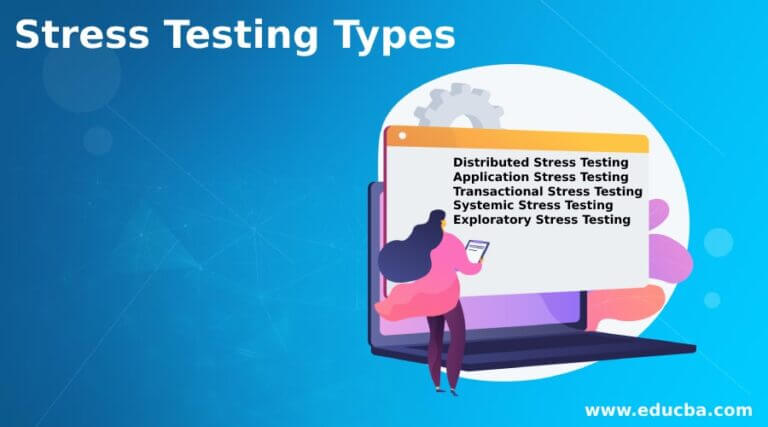 Stress Testing Types

Distributed Stress Testing
Application Stress Testing
Transactional Stress Testing
Systemic Stress Testing
Exploratory Stress Testing

www.educba.com